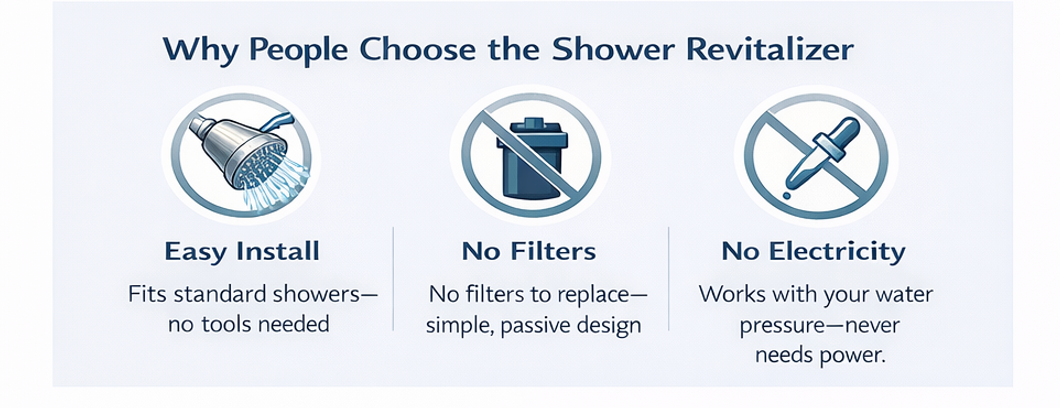 Why People Choose the Shower Revitalizer

Easy Install

Fits standard showers—no tools needed

No Filters

No filters to replace—simple, passive design

No Electricity

Works with your water pressure—never needs power.